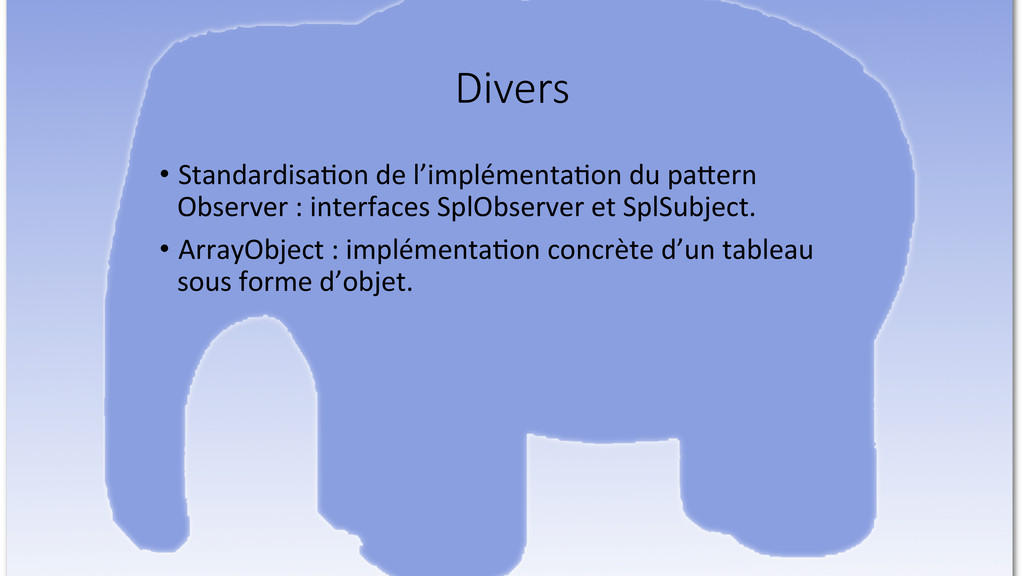 Divers

• Standardisation de l'implémentation du pattern Observer : interfaces SplObserver et SplSubject.

• ArrayObject : implémentation concrète d'un tableau sous forme d'objet.